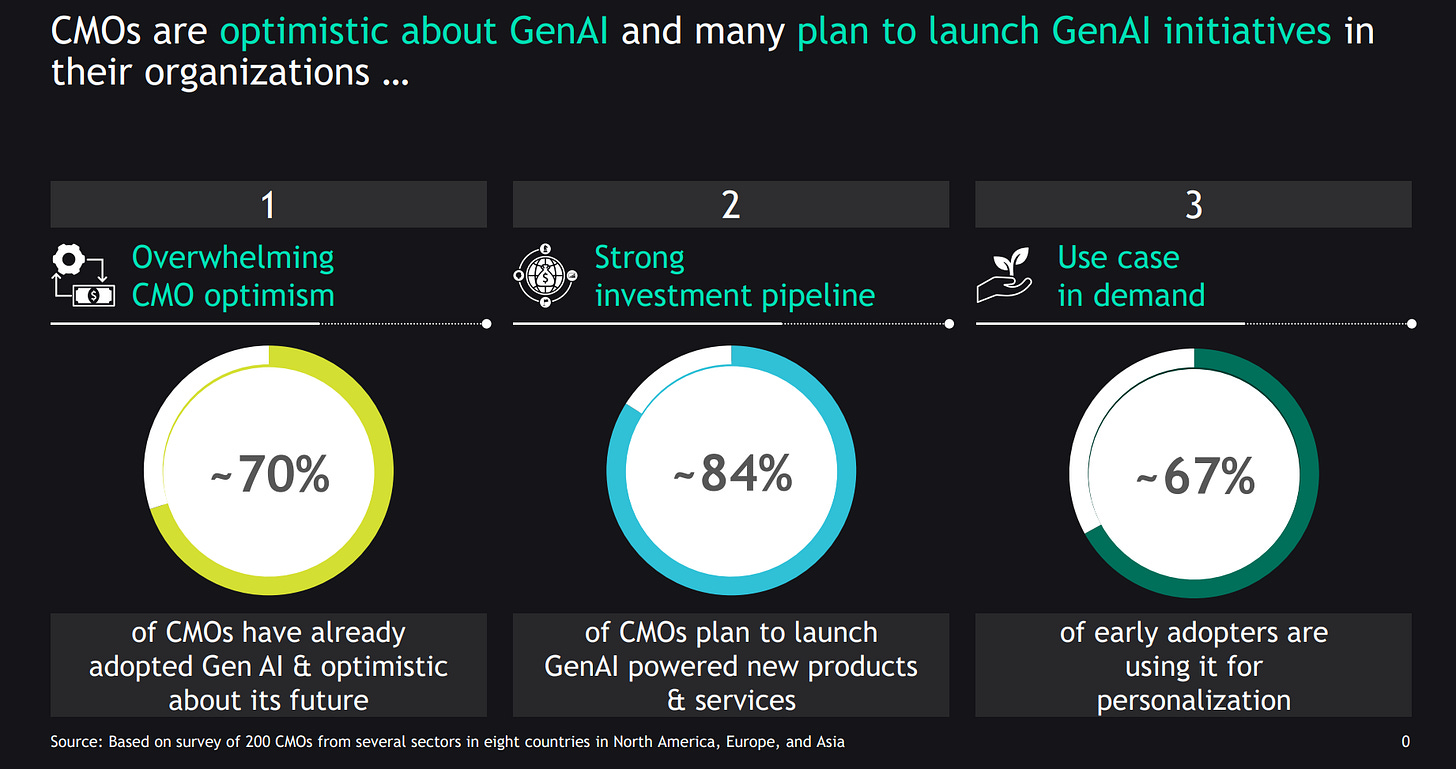 CMOs are optimistic about GenAI and many plan to launch GenAI initiatives in their organizations …

1

Overwhelming CMO optimism

~70%

of CMOs have already adopted Gen AI & optimistic about its future

2

Strong investment pipeline

~84%

of CMOs plan to launch GenAI powered new products & services

3

Use case in demand

~67%

of early adopters are using it for personalization

Source: Based on survey of 200 CMOs from several sectors in eight countries in North America, Europe, and Asia

0